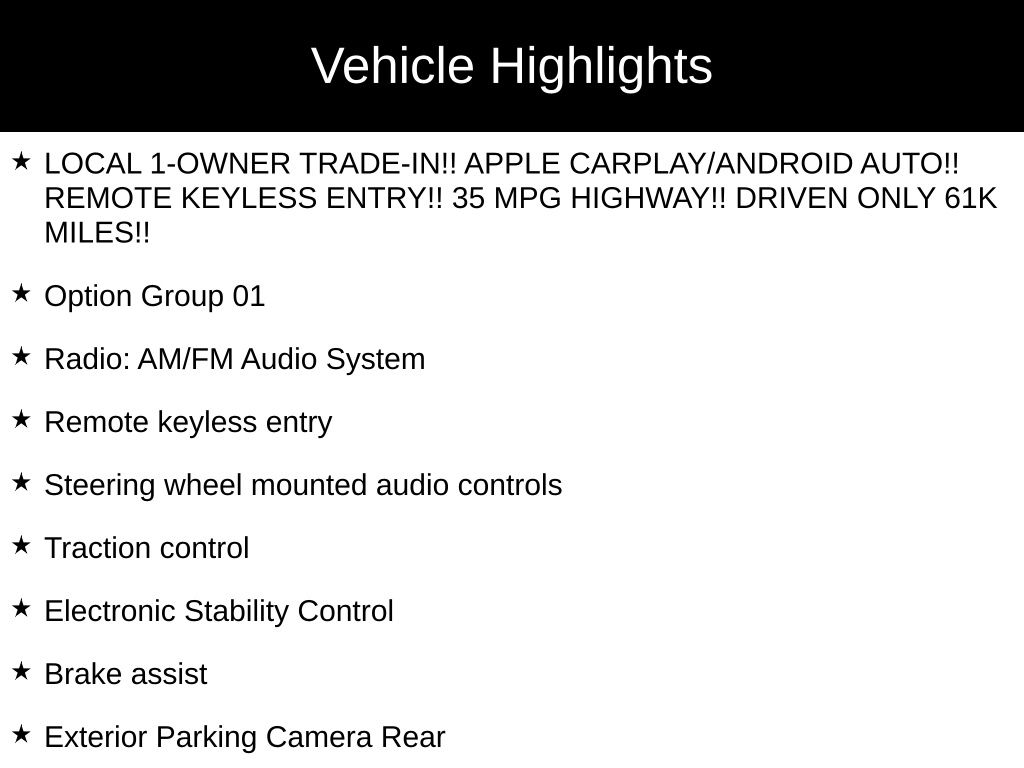 Vehicle Highlights

★ LOCAL 1-OWNER TRADE-IN!! APPLE CARPLAY/ANDROID AUTO!! REMOTE KEYLESS ENTRY!! 35 MPG HIGHWAY!! DRIVEN ONLY 61K MILES!!

★ Option Group 01

★ Radio: AM/FM Audio System

★ Remote keyless entry

★ Steering wheel mounted audio controls

★ Traction control

★ Electronic Stability Control

★ Brake assist

★ Exterior Parking Camera Rear